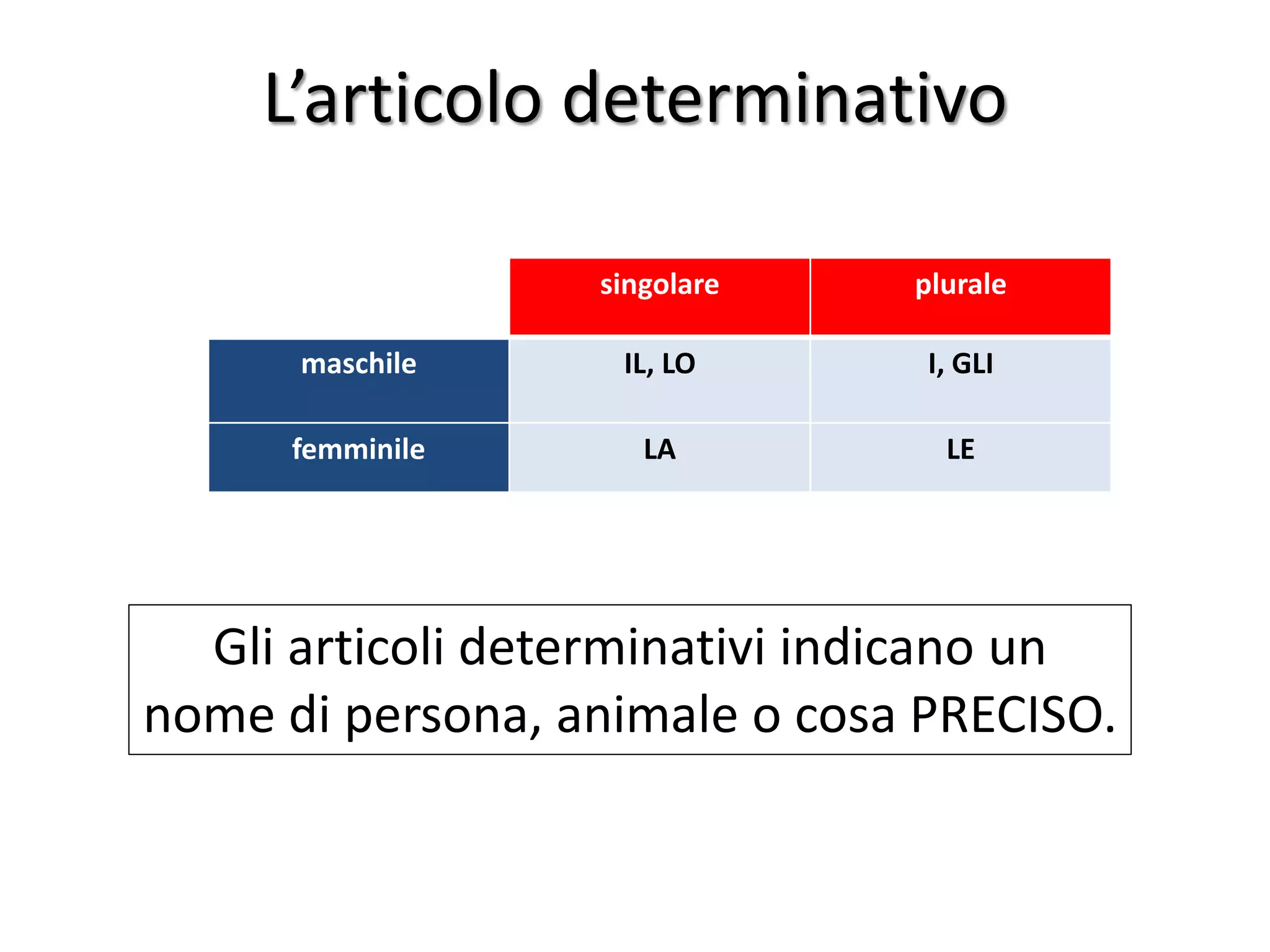 L’articolo determinativo

| | singolare | plurale |
|---|---|---|
| maschile | IL, LO | I, GLI |
| femminile | LA | LE |

Gli articoli determinativi indicano un nome di persona, animale o cosa PRECISO.